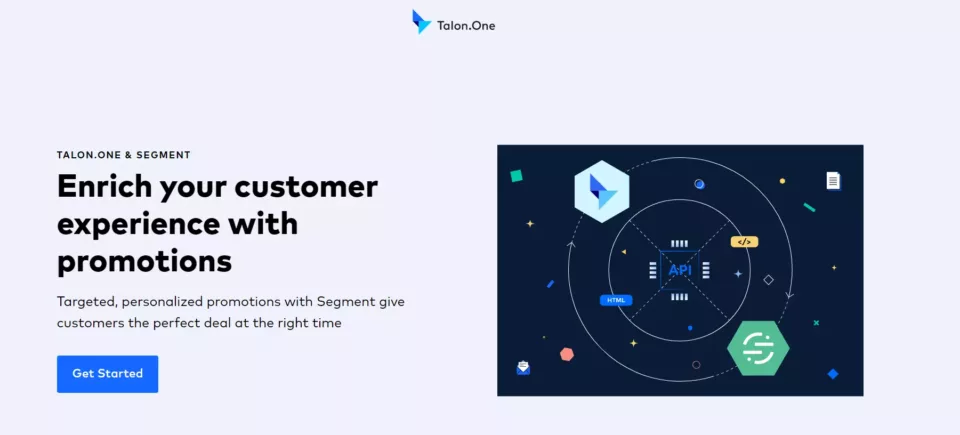 Talon.One

TALON.ONE & SEGMENT

Enrich your customer experience with promotions

Targeted, personalized promotions with Segment give customers the perfect deal at the right time

Get Started

</>

API

HTML